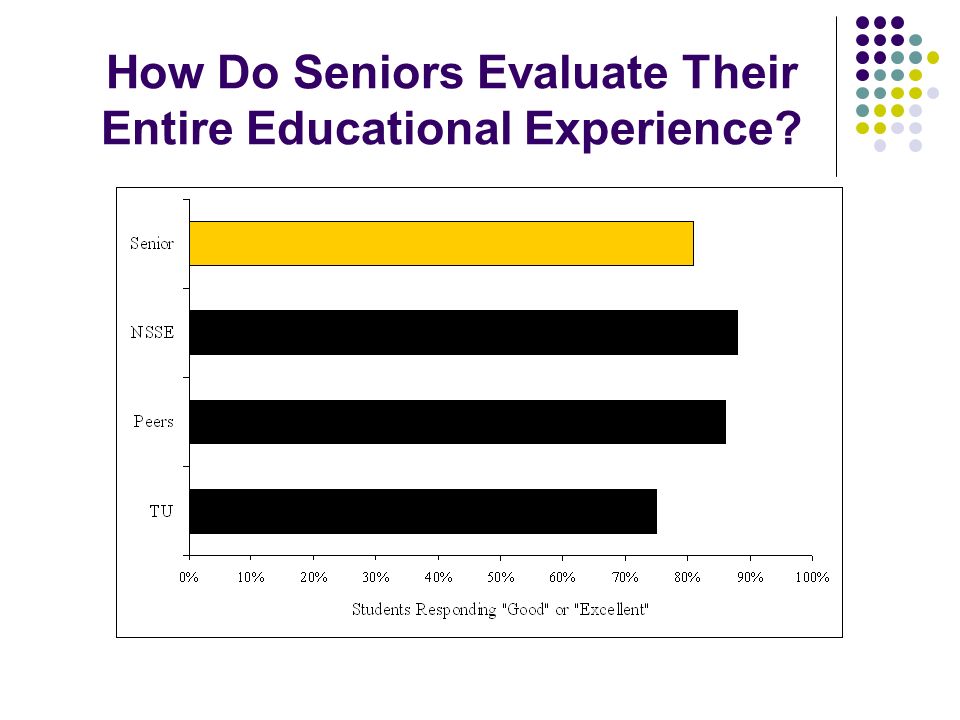 How Do Seniors Evaluate Their Entire Educational Experience?

Senior
NSSE
Peers
TU

0%
10%
20%
30%
40%
50%
60%
70%
80%
90%
100%

Students Responding "Good" or "Excellent"